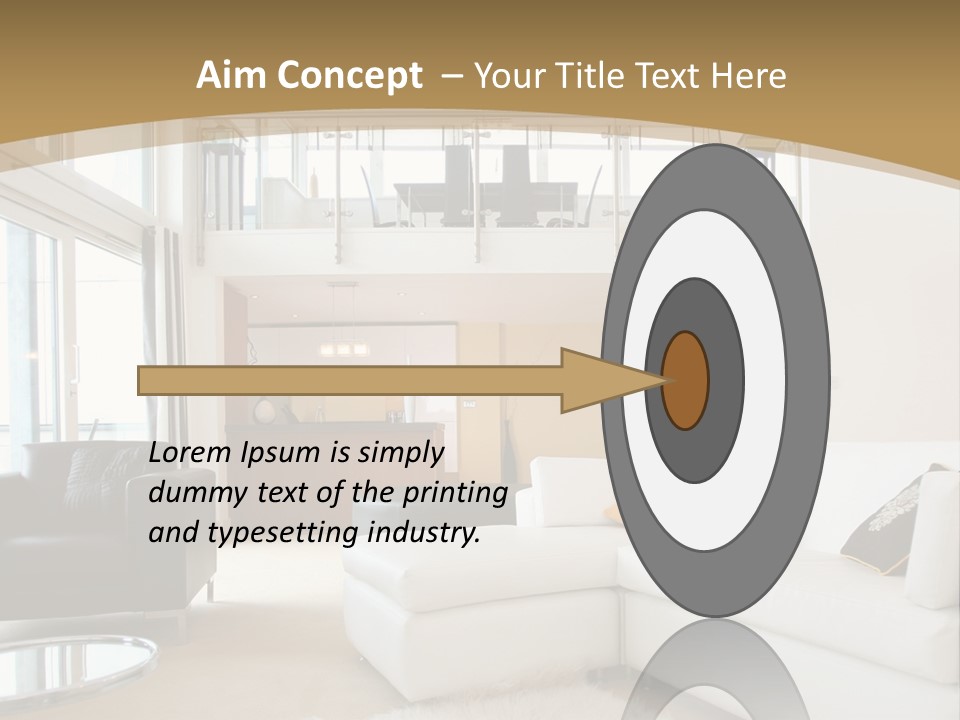 Aim Concept – Your Title Text Here

Lorem Ipsum is simply dummy text of the printing and typesetting industry.